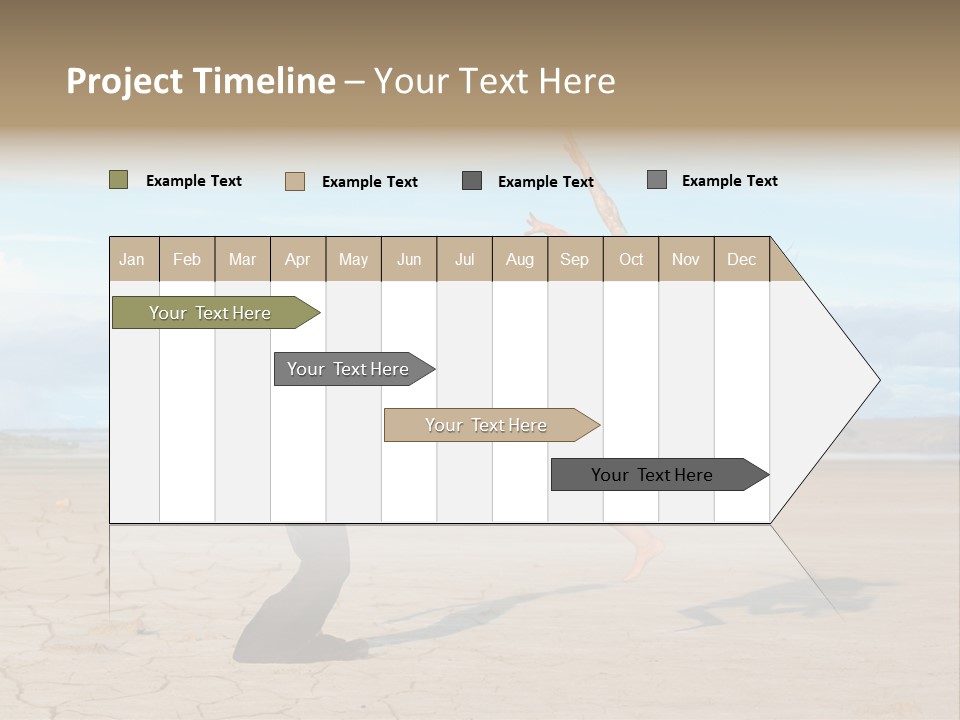 Project Timeline – Your Text Here

Example Text
Example Text
Example Text
Example Text

| Jan | Feb | Mar | Apr | May | Jun | Jul | Aug | Sep | Oct | Nov | Dec |
|---|---|---|---|---|---|---|---|---|---|---|---|

Your Text Here

Your Text Here

Your Text Here

Your Text Here